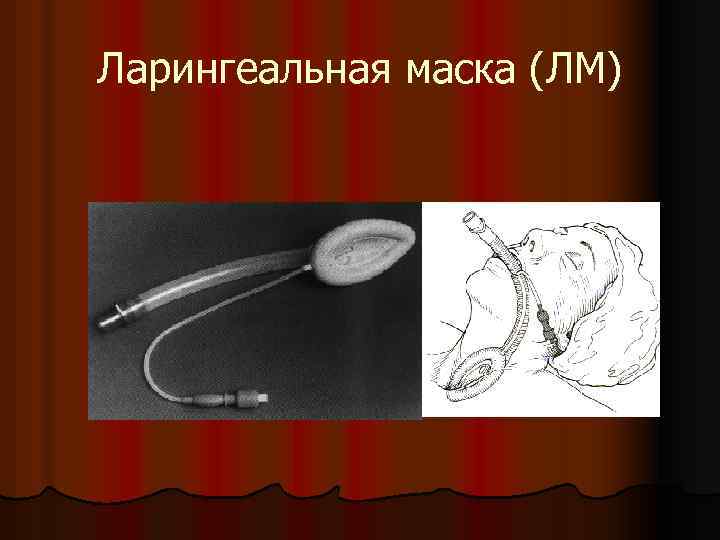 Ларингеальная маска (ЛМ)